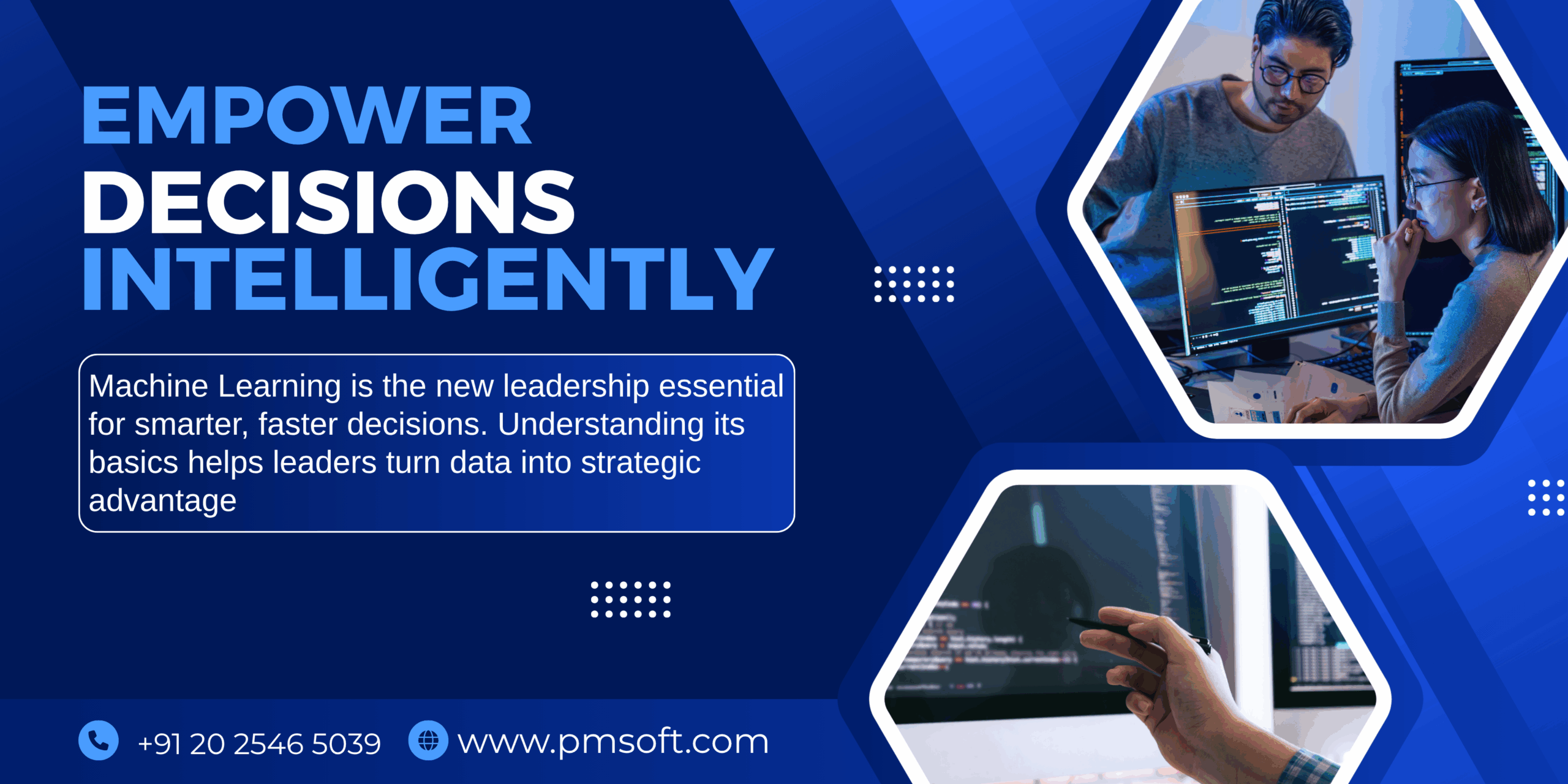 EMPOWER
DECISIONS
INTELLIGENTLY

Machine Learning is the new leadership essential for smarter, faster decisions. Understanding its basics helps leaders turn data into strategic advantage

+91 20 2546 5039 www.pmsoft.com